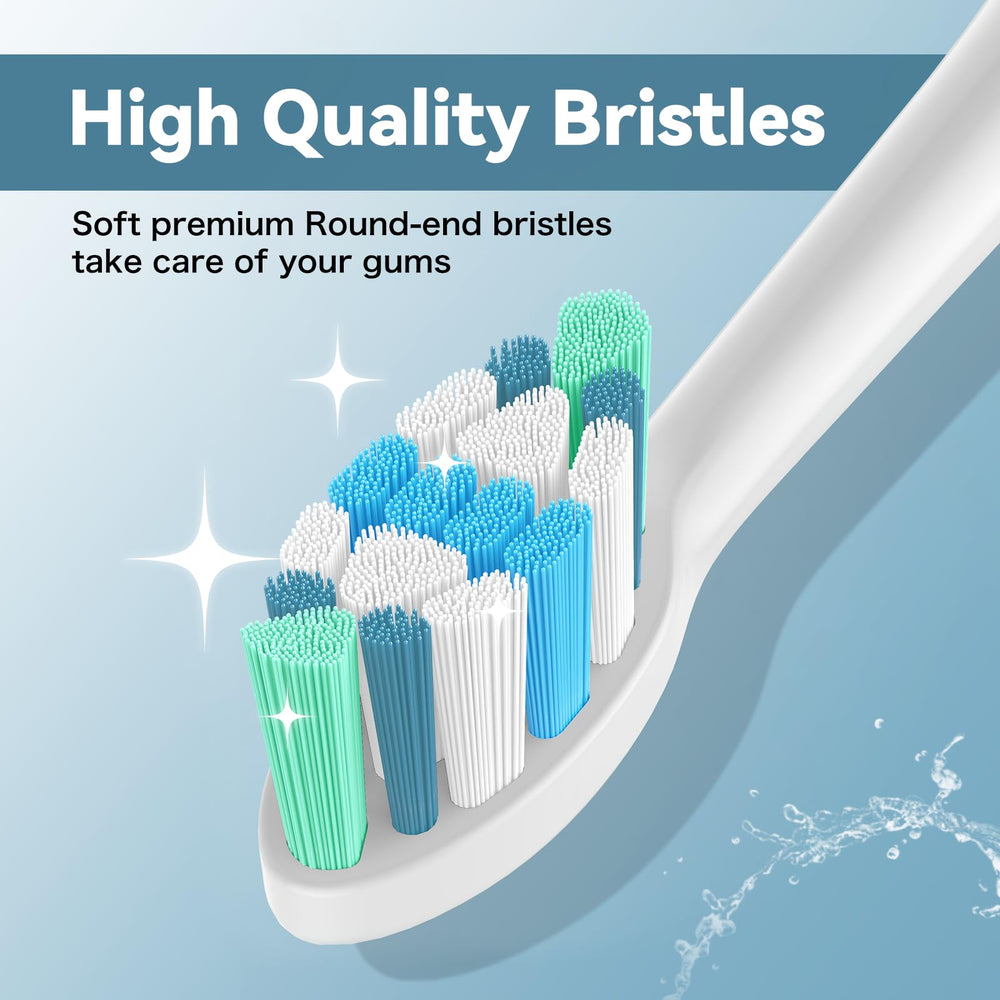 High Quality Bristles

Soft premium Round-end bristles take care of your gums